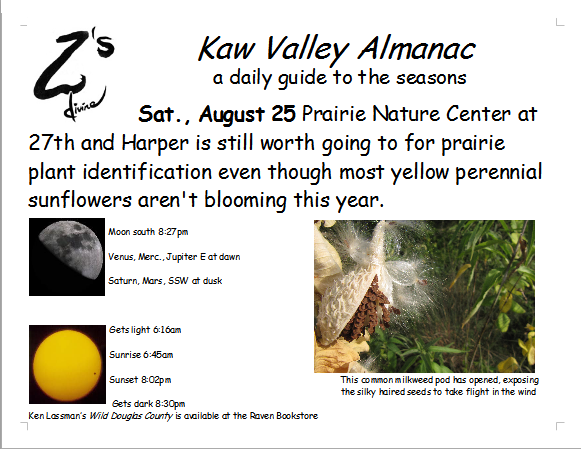 Z's divine

Kaw Valley Almanac
a daily guide to the seasons

Sat., August 25 Prairie Nature Center at 27th and Harper is still worth going to for prairie plant identification even though most yellow perennial sunflowers aren't blooming this year.

Moon south 8:27pm

Venus, Merc., Jupiter E at dawn

Saturn, Mars, SSW at dusk

Gets light 6:16am

Sunrise 6:45am

Sunset 8:02pm

Gets dark 8:30pm

This common milkweed pod has opened, exposing the silky haired seeds to take flight in the wind

Ken Lassman's Wild Douglas County is available at the Raven Bookstore